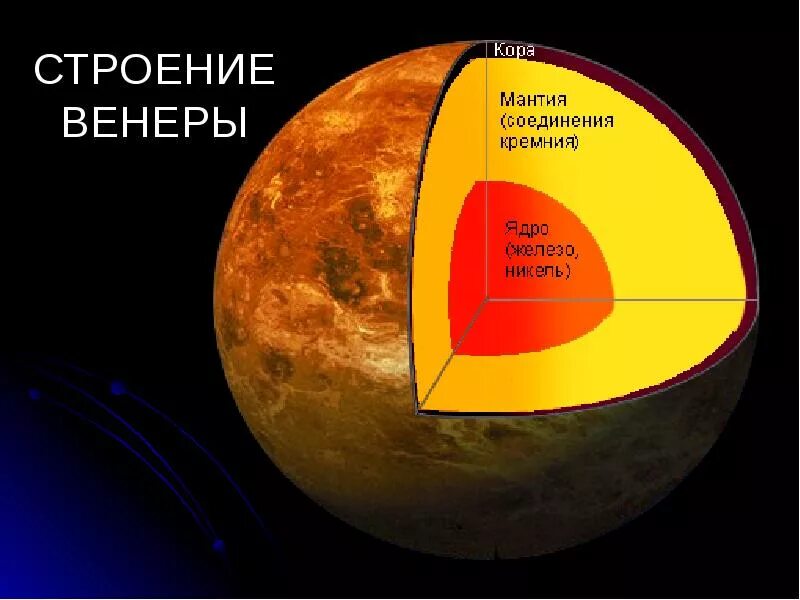 СТРОЕНИЕ ВЕНЕРЫ

Кора

Мантия (соединения кремния)

Ядро (железо, никель)